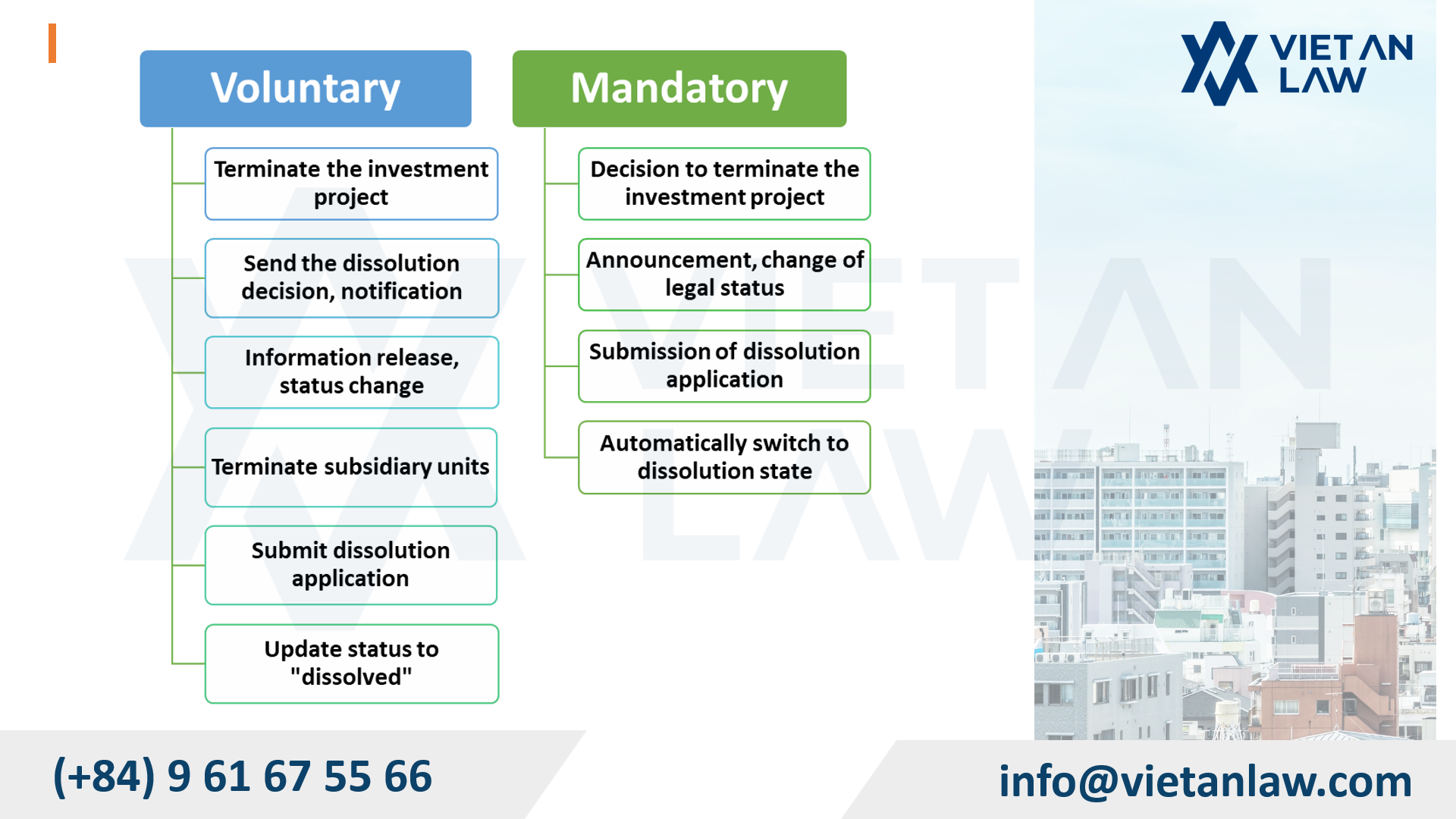 VIET AN LAW

Voluntary

Terminate the investment project

Send the dissolution decision, notification

Information release, status change

Terminate subsidiary units

Submit dissolution application

Update status to "dissolved"

Mandatory

Decision to terminate the investment project

Announcement, change of legal status

Submission of dissolution application

Automatically switch to dissolution state

(+84) 9 61 67 55 66

info@vietanlaw.com